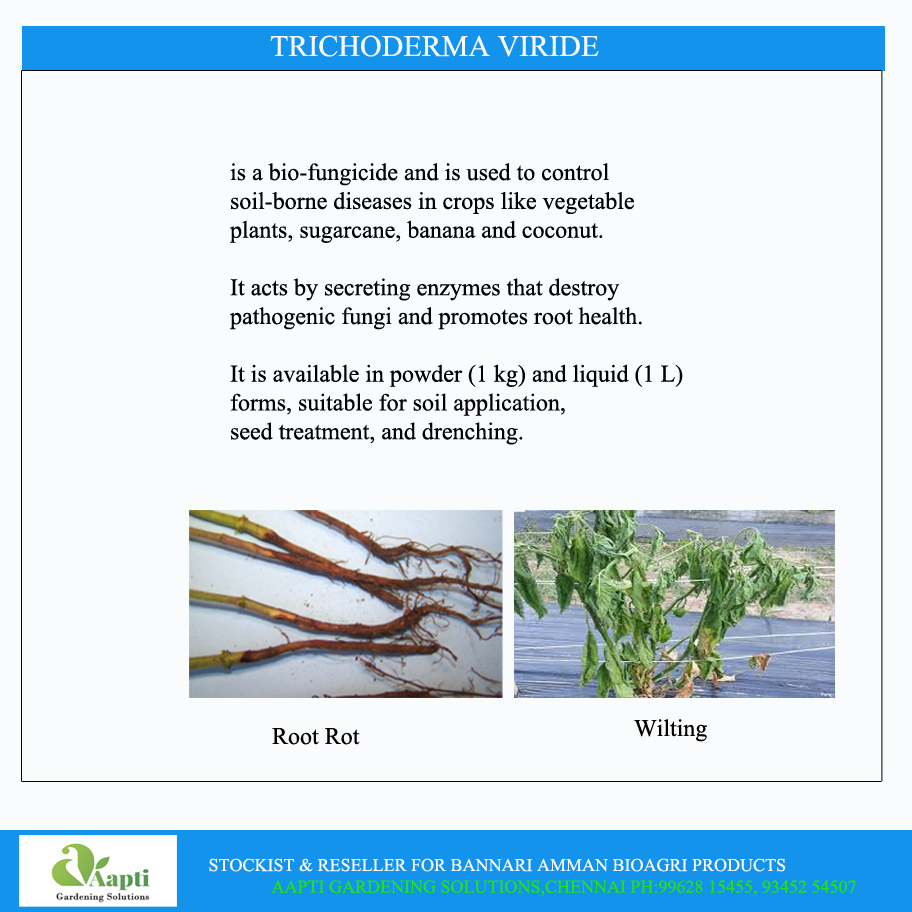 TRICHODERMA VIRIDE

is a bio-fungicide and is used to control soil-borne diseases in crops like vegetable plants, sugarcane, banana and coconut.

It acts by secreting enzymes that destroy pathogenic fungi and promotes root health.

It is available in powder (1 kg) and liquid (1 L) forms, suitable for soil application, seed treatment, and drenching.

Root Rot

Wilting

Aapti
Gardening Solutions

STOCKIST & RESELLER FOR BANNARI AMMAN BIOAGRI PRODUCTS
AAPTI GARDENING SOLUTIONS,CHENNAI PH:99628 15455, 93452 54507